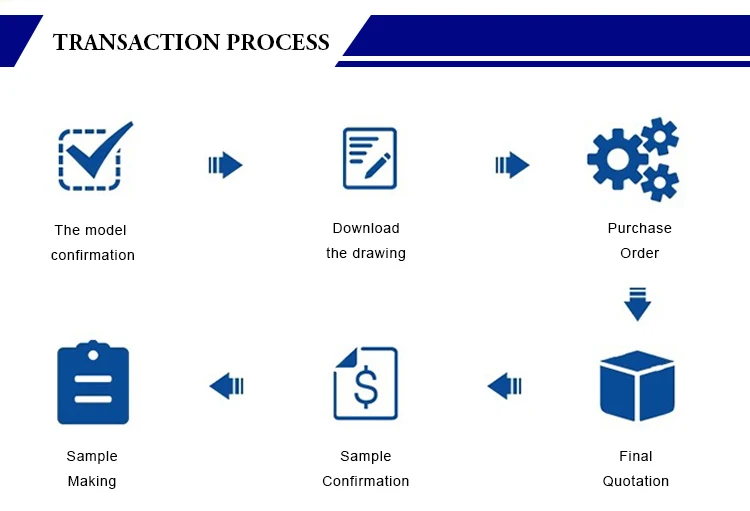 TRANSACTION PROCESS

The model confirmation

Download the drawing

Purchase Order

Final Quotation

Sample Confirmation

Sample Making